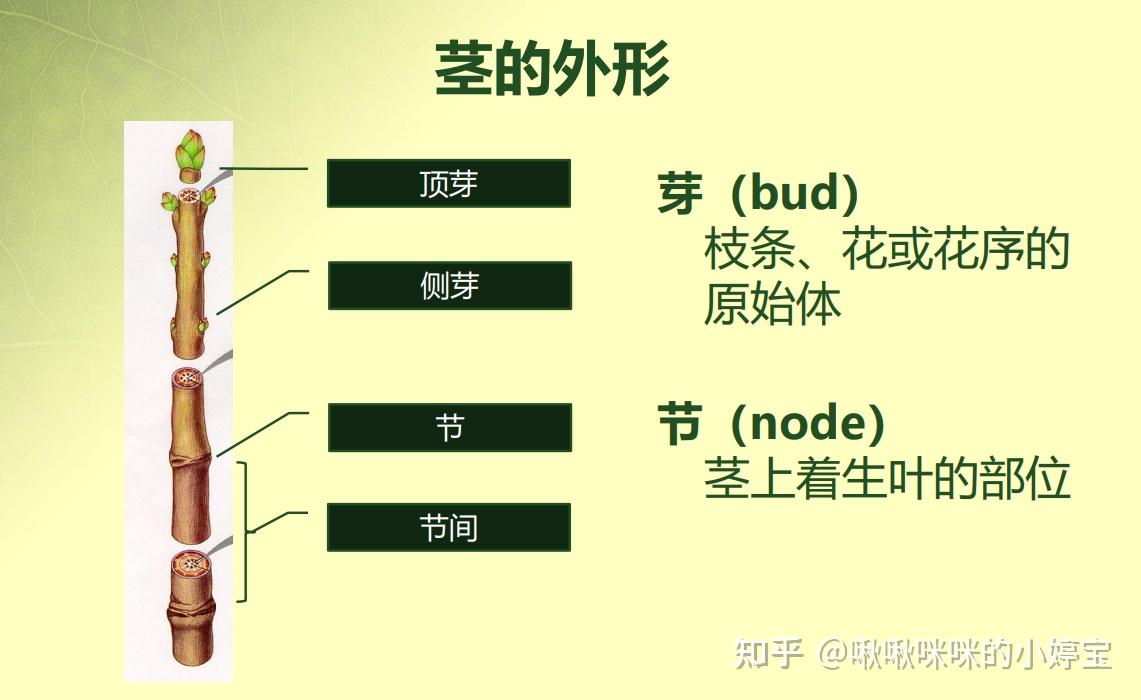 茎的外形

顶芽

侧芽

节

节间

芽（bud)
枝条、花或花序的原始体

节（node)
茎上着生叶的部位

知乎 @啾啾咪咪的小婷宝